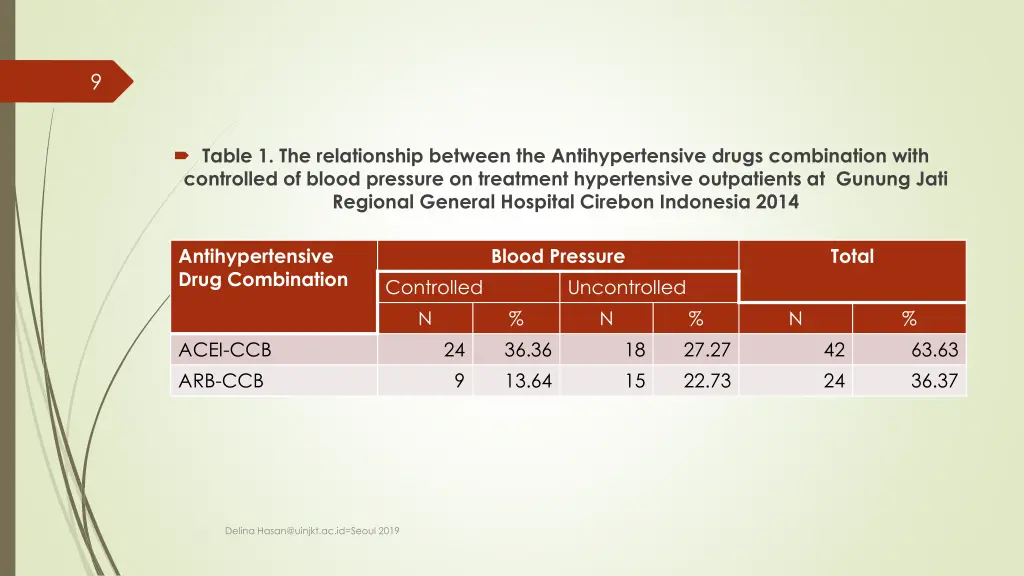 9

Table 1. The relationship between the Antihypertensive drugs combination with controlled of blood pressure on treatment hypertensive outpatients at Gunung Jati Regional General Hospital Cirebon Indonesia 2014

| Antihypertensive Drug Combination | Blood Pressure | | | | Total | |
|---|---|---|---|---|---|---|
| | Controlled | | Uncontrolled | | | |
| | N | % | N | % | N | % |
| ACEI-CCB | 24 | 36.36 | 18 | 27.27 | 42 | 63.63 |
| ARB-CCB | 9 | 13.64 | 15 | 22.73 | 24 | 36.37 |

Delina Hasan@uinjkt.ac.id=Seoul 2019